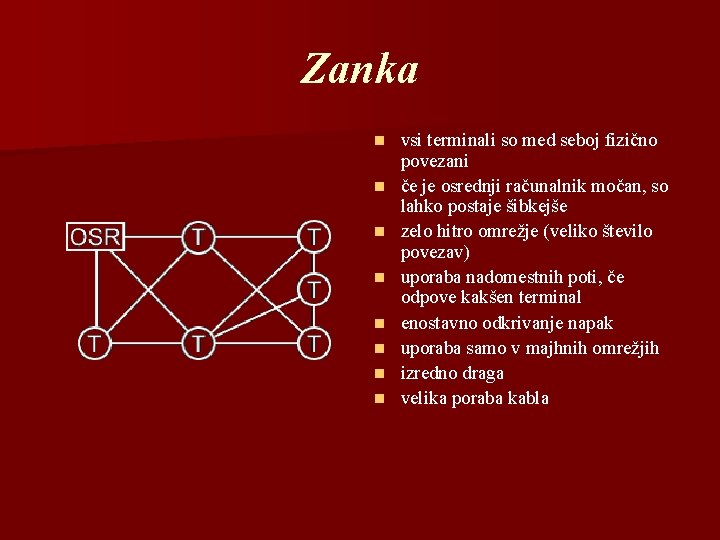 Zanka

OSR
T
T
T
T
T
T

- vsi terminali so med seboj fizično povezani
- če je osrednji računalnik močan, so lahko postaje šibkejše
- zelo hitro omrežje (veliko število povezav)
- uporaba nadomestnih poti, če odpove kakšen terminal
- enostavno odkrivanje napak
- uporaba samo v majhnih omrežjih
- izredno draga
- velika poraba kabla